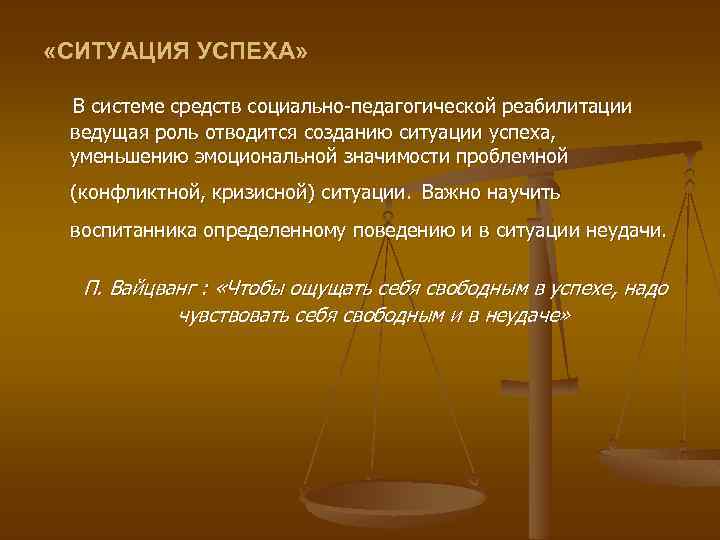 «СИТУАЦИЯ УСПЕХА»

В системе средств социально-педагогической реабилитации ведущая роль отводится созданию ситуации успеха, уменьшению эмоциональной значимости проблемной (конфликтной, кризисной) ситуации. Важно научить воспитанника определенному поведению и в ситуации неудачи.

П. Вайцванг : «Чтобы ощущать себя свободным в успехе, надо чувствовать себя свободным и в неудаче»